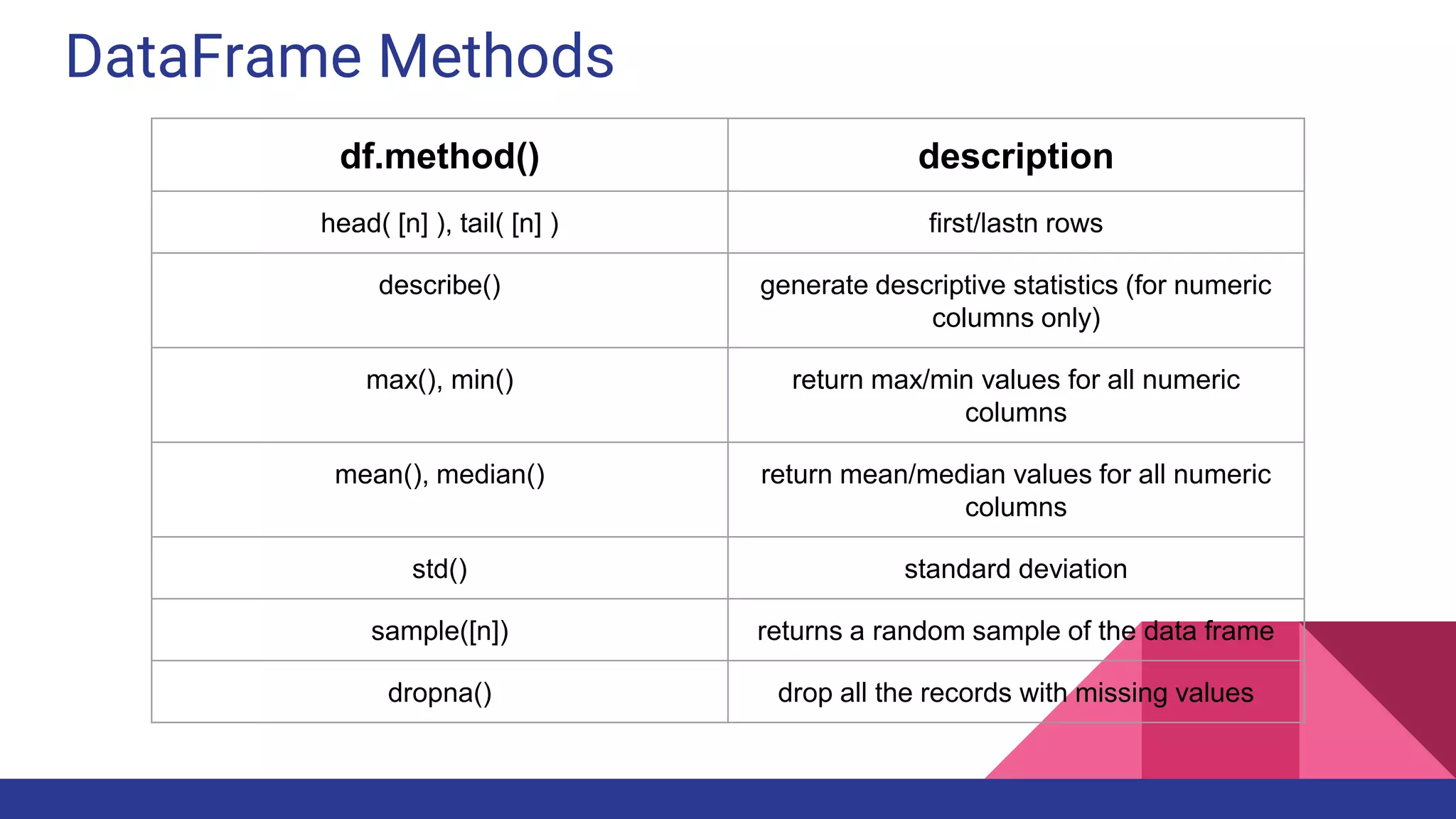 DataFrame Methods

| df.method() | description |
|---|---|
| head( [n] ), tail( [n] ) | first/lastn rows |
| describe() | generate descriptive statistics (for numeric columns only) |
| max(), min() | return max/min values for all numeric columns |
| mean(), median() | return mean/median values for all numeric columns |
| std() | standard deviation |
| sample([n]) | returns a random sample of the data frame |
| dropna() | drop all the records with missing values |